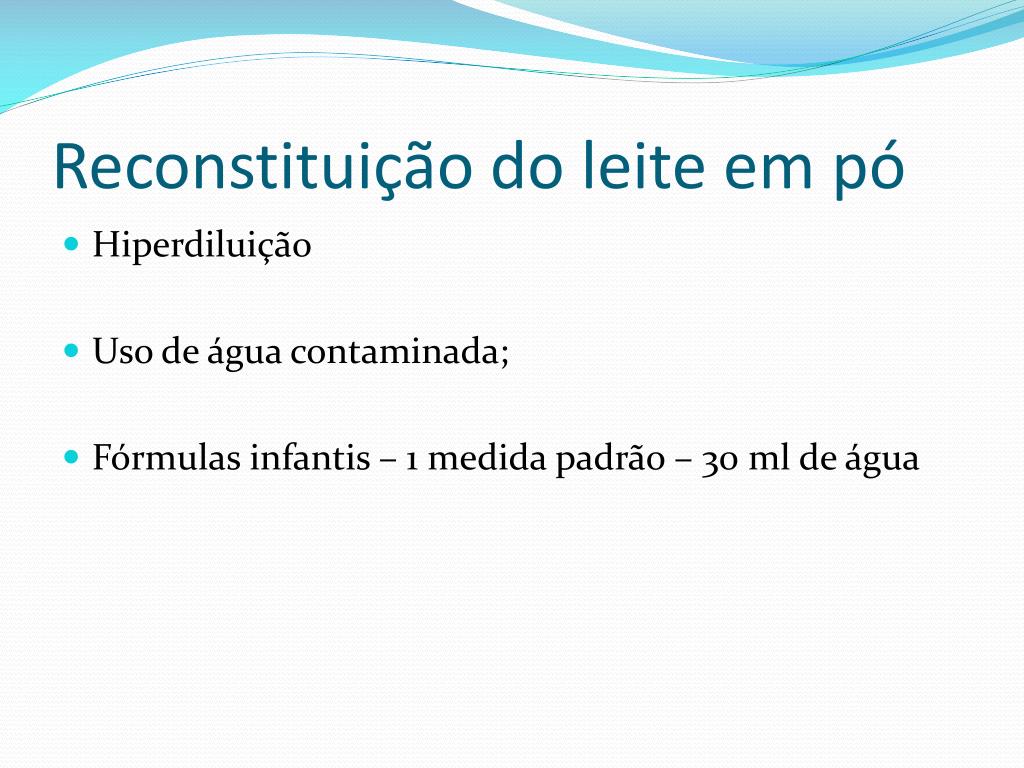 Reconstituição do leite em pó

Hiperdiluição

Uso de água contaminada;

Fórmulas infantis – 1 medida padrão – 30 ml de água